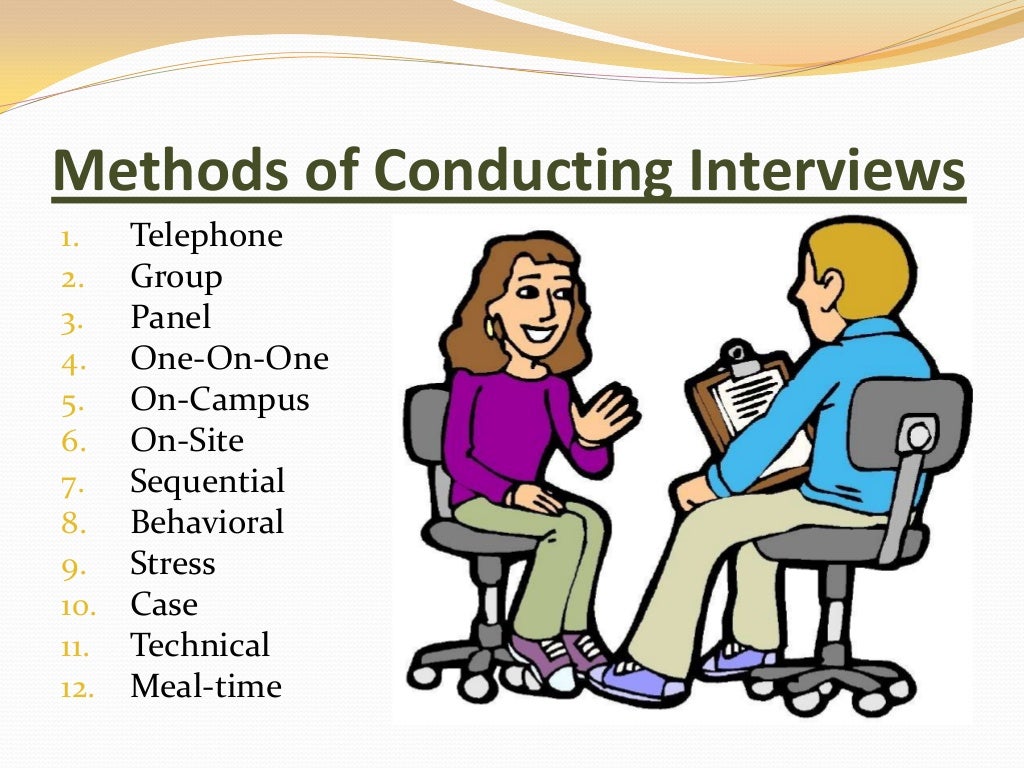 Methods of Conducting Interviews

1. Telephone
2. Group
3. Panel
4. One-On-One
5. On-Campus
6. On-Site
7. Sequential
8. Behavioral
9. Stress
10. Case
11. Technical
12. Meal-time